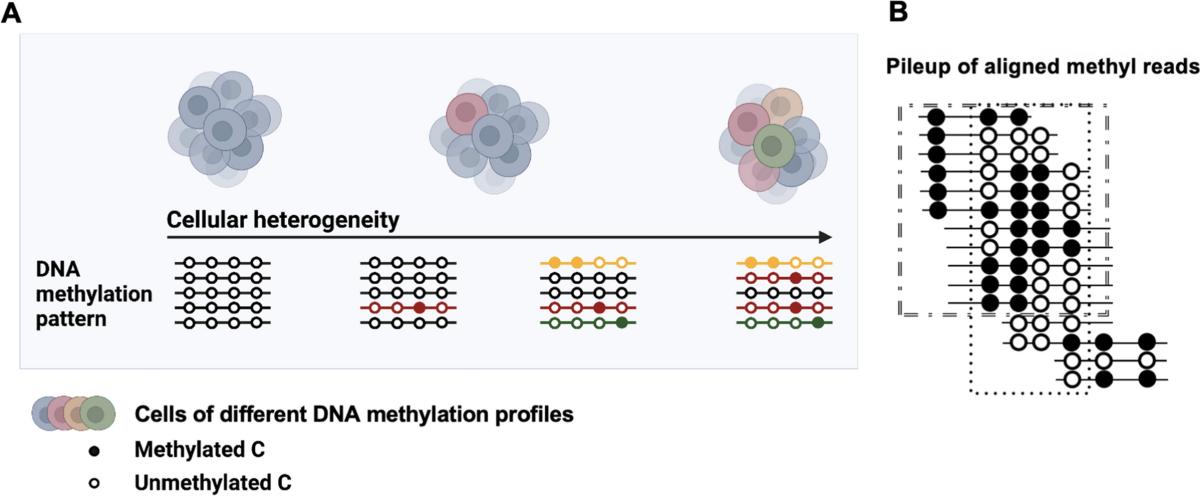 A

Cellular heterogeneity

DNA methylation pattern

Cells of different DNA methylation profiles

Methylated C

Unmethylated C

B

Pileup of aligned methyl reads